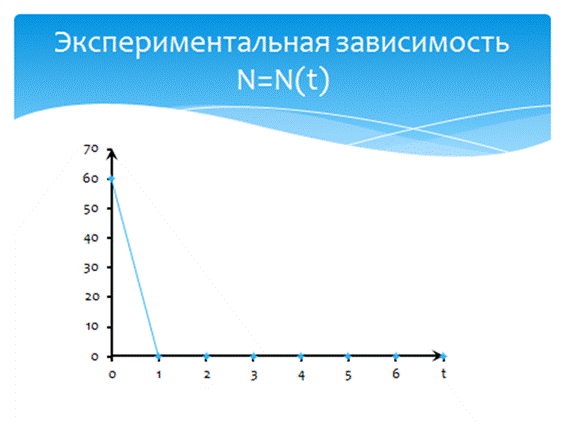 Экспериментальная зависимость
N=N(t)

70
60
50
40
30
20
10
0

0
1
2
3
4
5
6
t